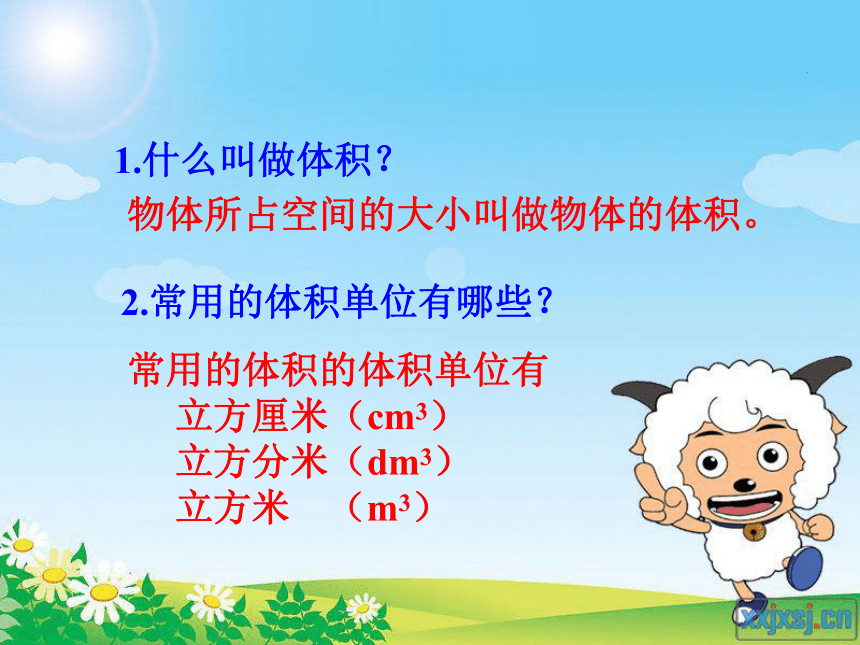 1.什么叫做体积？

物体所占空间的大小叫做物体的体积。

2.常用的体积单位有哪些？

常用的体积的体积单位有
立方厘米（$cm^3$）
立方分米（$dm^3$）
立方米 （$m^3$）

xxjxsj.cn